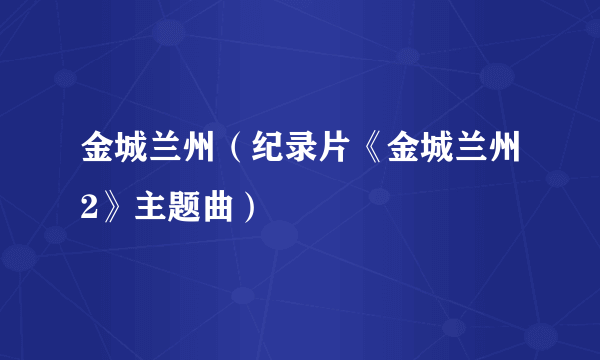 金城兰州（纪录片《金城兰州2》主题曲）